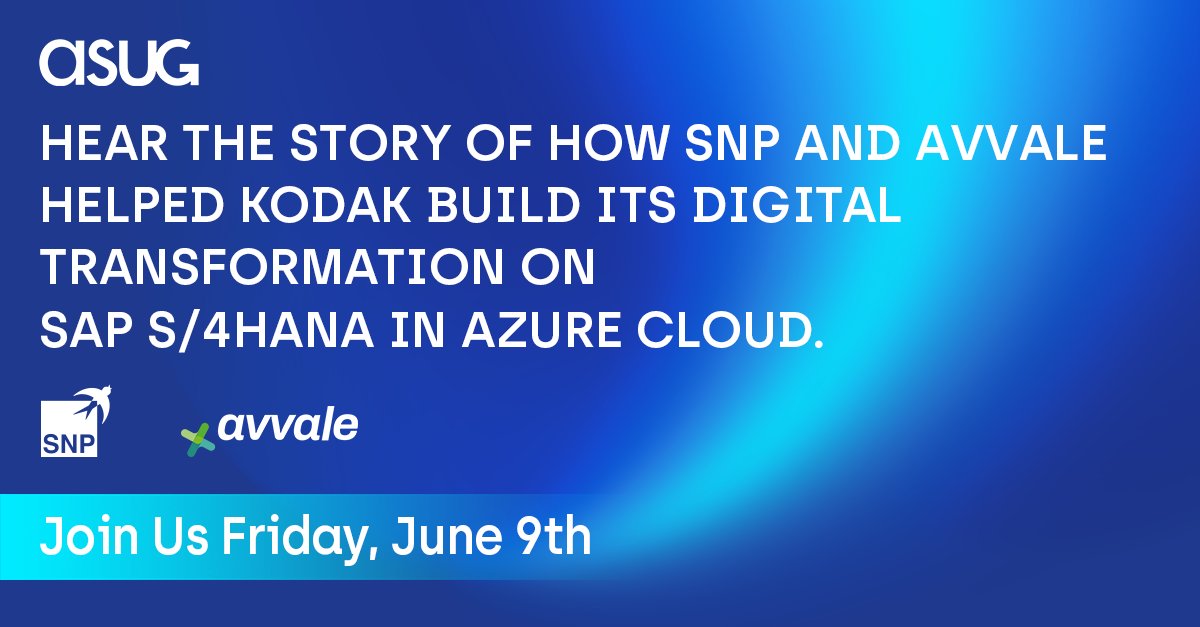 asug

HEAR THE STORY OF HOW SNP AND AVVALE HELPED KODAK BUILD ITS DIGITAL TRANSFORMATION ON SAP S/4HANA IN AZURE CLOUD.

SNP

avvale

Join Us Friday, June 9th